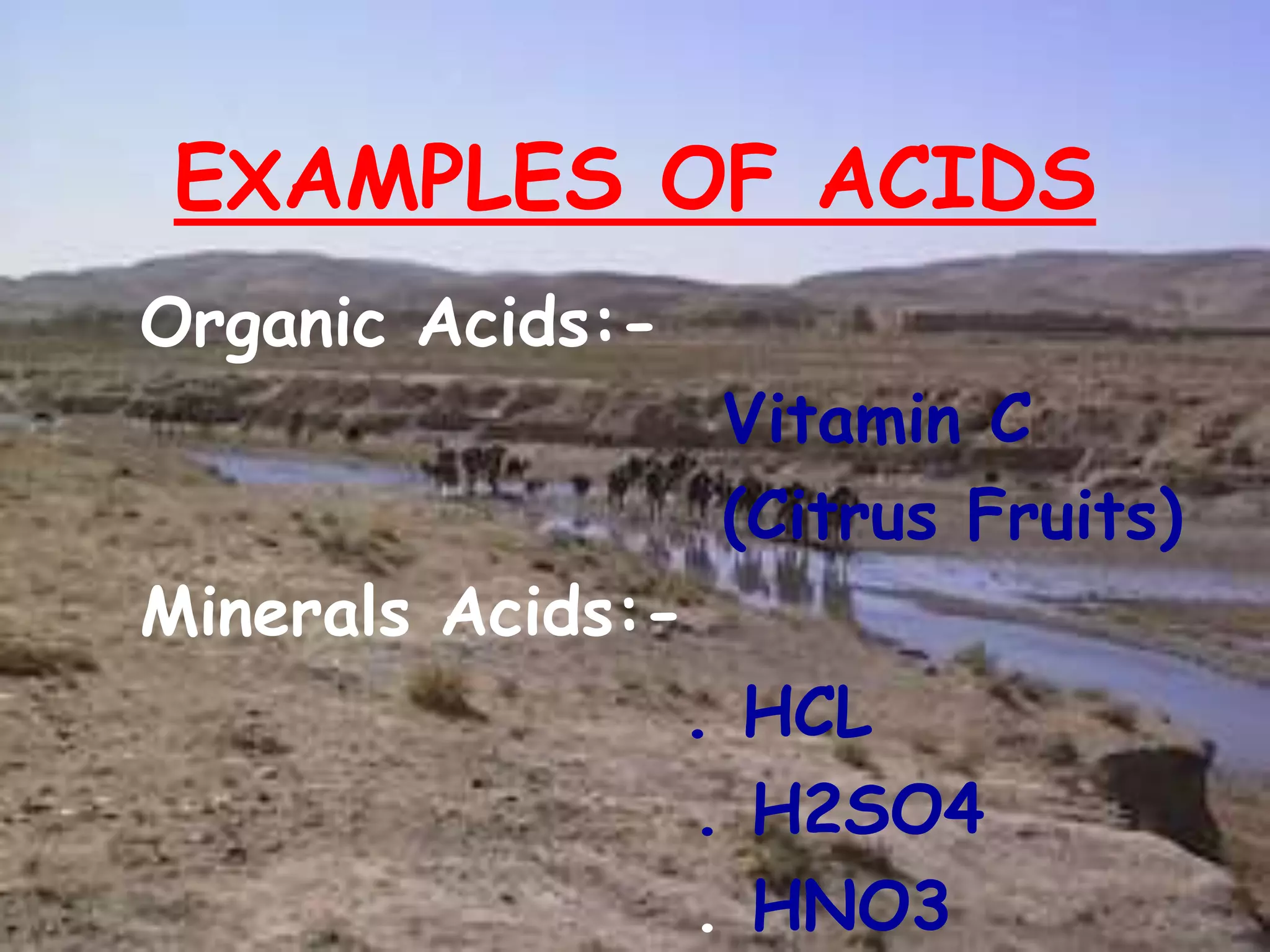 EXAMPLES OF ACIDS

Organic Acids:-

Vitamin C (Citrus Fruits)

Minerals Acids:-

. HCL
. H2SO4
. HNO3